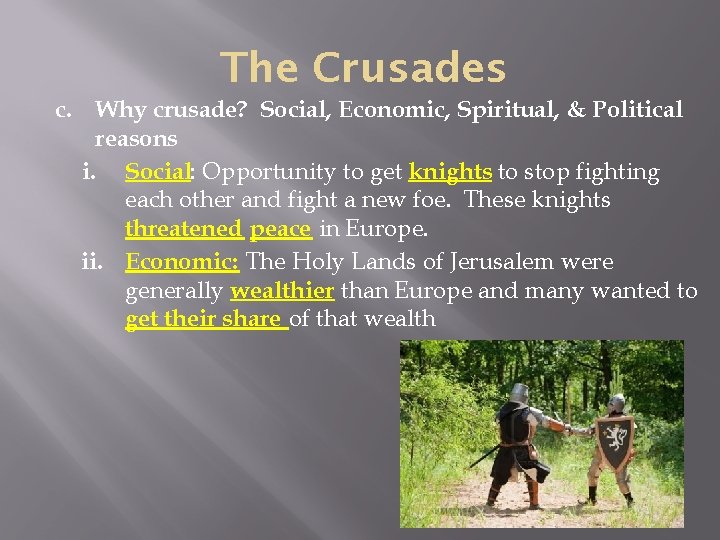 The Crusades

c. Why crusade? Social, Economic, Spiritual, & Political reasons

i. Social: Opportunity to get knights to stop fighting each other and fight a new foe. These knights threatened peace in Europe.

ii. Economic: The Holy Lands of Jerusalem were generally wealthier than Europe and many wanted to get their share of that wealth